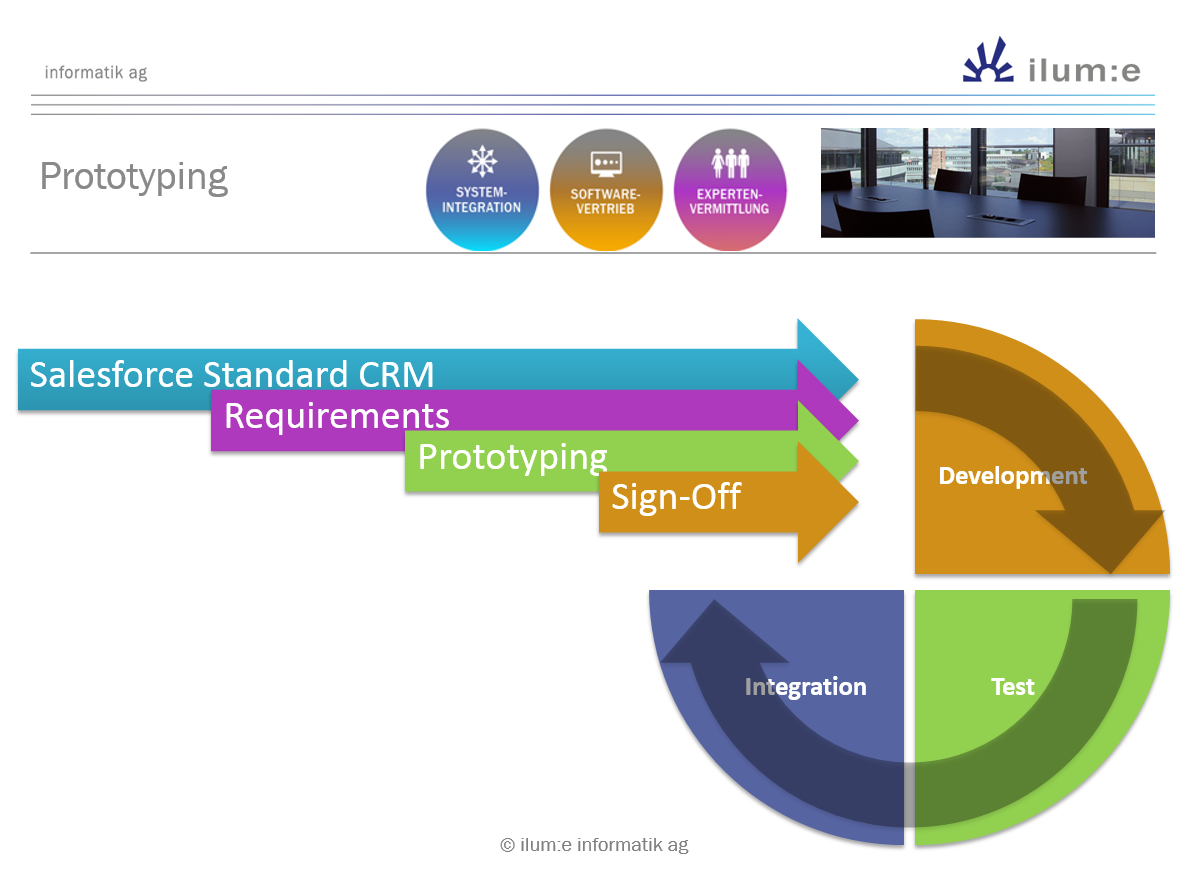 informatik ag

ilum:e

Prototyping

SYSTEM-INTEGRATION

SOFTWARE-VERTRIEB

EXPERTEN-VERMITTLUNG

Salesforce Standard CRM

Requirements

Prototyping

Sign-Off

Development

Integration

Test

© ilum:e informatik ag